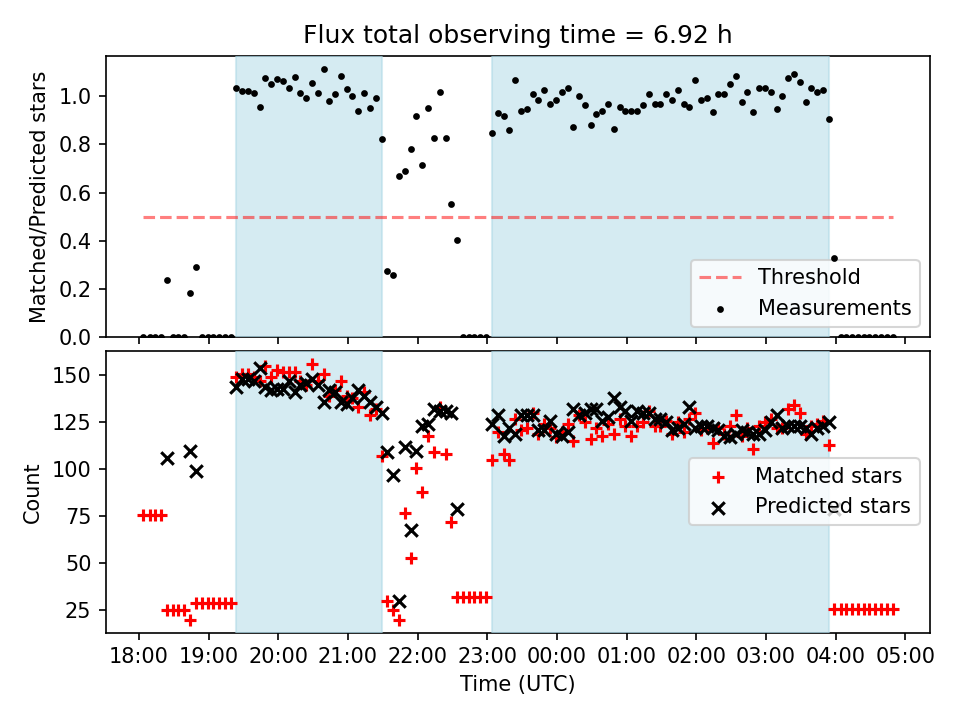 Flux total observing time = 6.92 h

Matched/Predicted stars

1.0
0.8
0.6
0.4
0.2
0.0

Threshold
Measurements

Count

150
125
100
75
50
25

Matched stars
Predicted stars

18:00 19:00 20:00 21:00 22:00 23:00 00:00 01:00 02:00 03:00 04:00 05:00

Time (UTC)